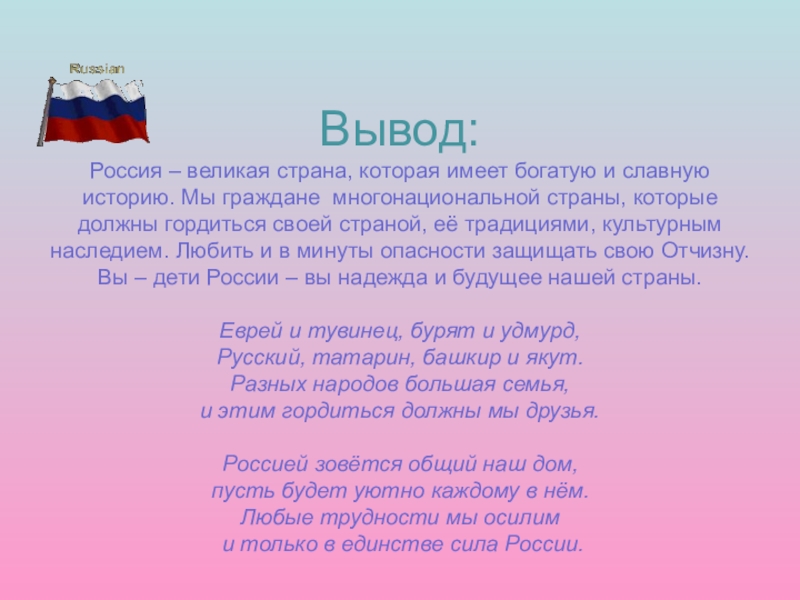 Russian

Вывод:

Россия – великая страна, которая имеет богатую и славную историю. Мы граждане многонациональной страны, которые должны гордиться своей страной, её традициями, культурным наследием. Любить и в минуты опасности защищать свою Отчизну. Вы – дети России – вы надежда и будущее нашей страны.

Еврей и тувинец, бурят и удмурд,
Русский, татарин, башкир и якут.
Разных народов большая семья,
и этим гордиться должны мы друзья.

Россией зовётся общий наш дом,
пусть будет уютно каждому в нём.
Любые трудности мы осилим
и только в единстве сила России.